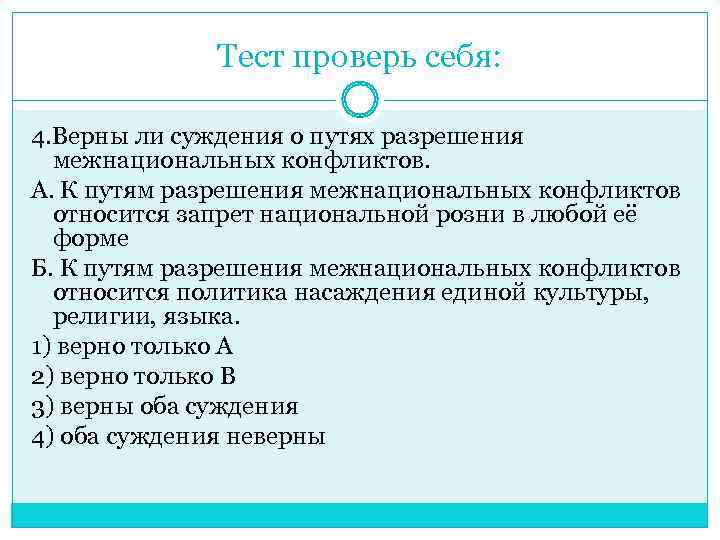 Тест проверь себя:

4.Верны ли суждения о путях разрешения межнациональных конфликтов.

А. К путям разрешения межнациональных конфликтов относится запрет национальной розни в любой её форме

Б. К путям разрешения межнациональных конфликтов относится политика насаждения единой культуры, религии, языка.

1) верно только А

2) верно только В

3) верны оба суждения

4) оба суждения неверны